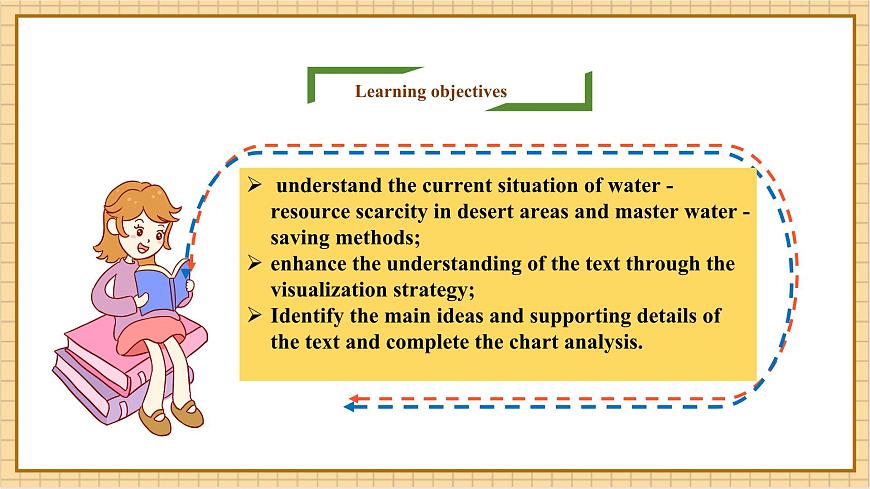 Learning objectives

➢ understand the current situation of water - resource scarcity in desert areas and master water - saving methods;
➢ enhance the understanding of the text through the visualization strategy;
➢ Identify the main ideas and supporting details of the text and complete the chart analysis.